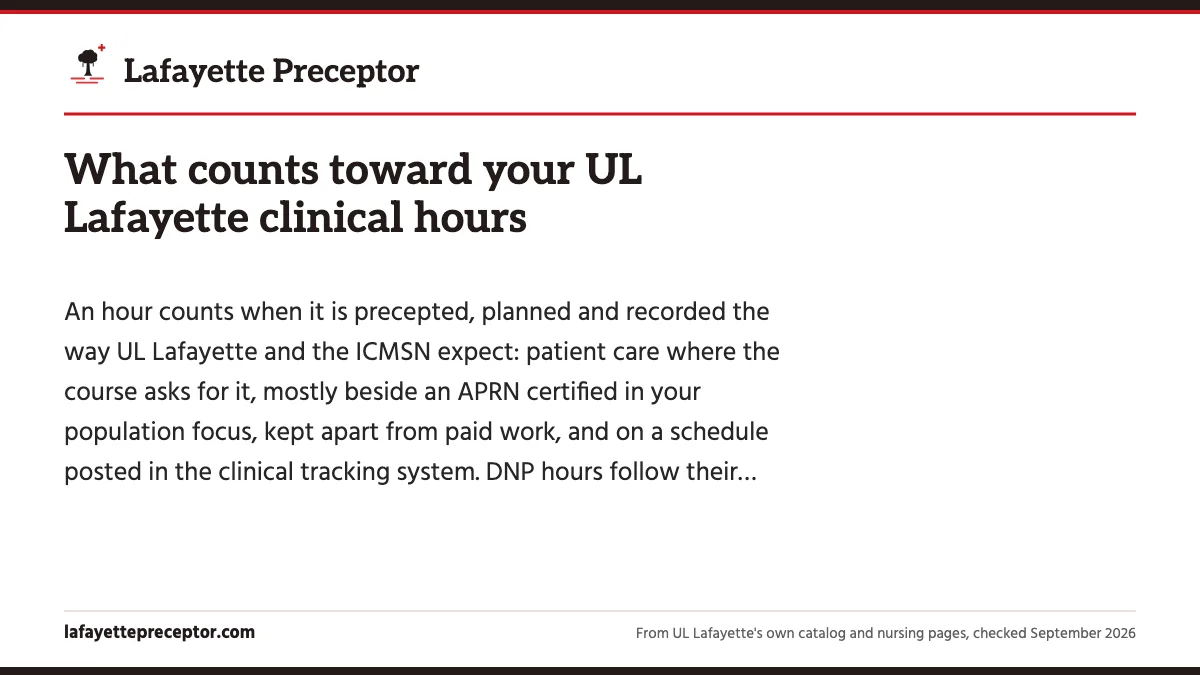 Lafayette Preceptor

What counts toward your UL Lafayette clinical hours

An hour counts when it is precepted, planned and recorded the way UL Lafayette and the ICMSN expect: patient care where the course asks for it, mostly beside an APRN certified in your population focus, kept apart from paid work, and on a schedule posted in the clinical tracking system. DNP hours follow their...

lafayettepreceptor.com

From UL Lafayette's own catalog and nursing pages, checked September 2026